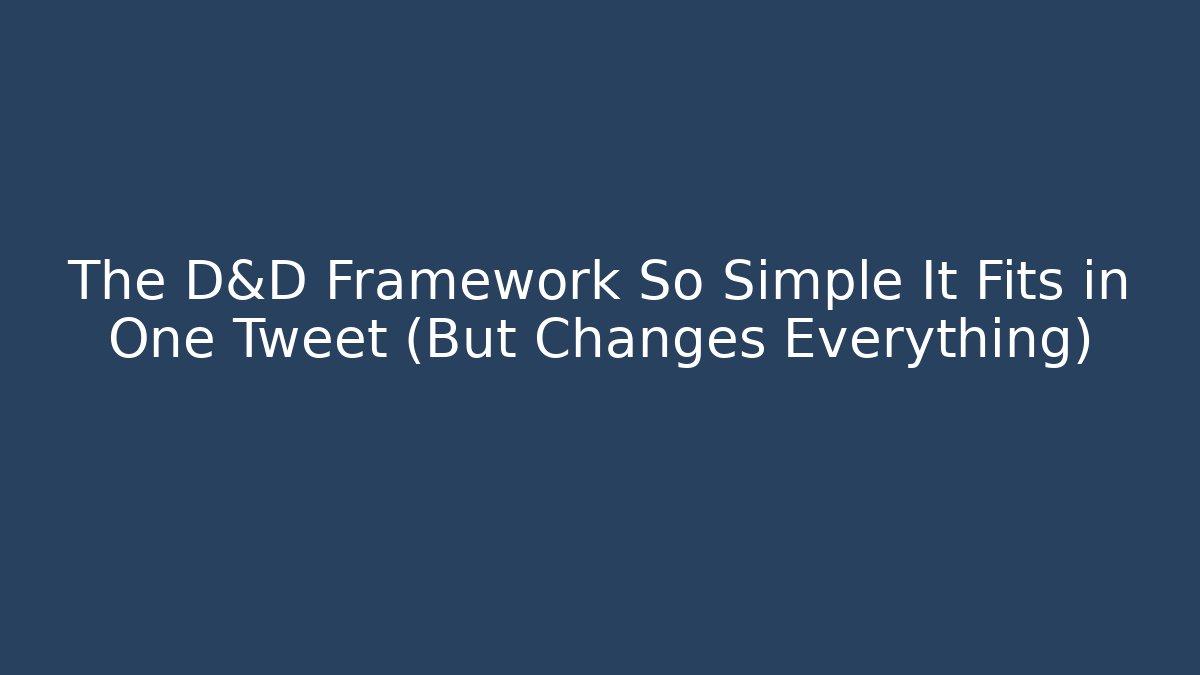 The D&D Framework So Simple It Fits in One Tweet (But Changes Everything)